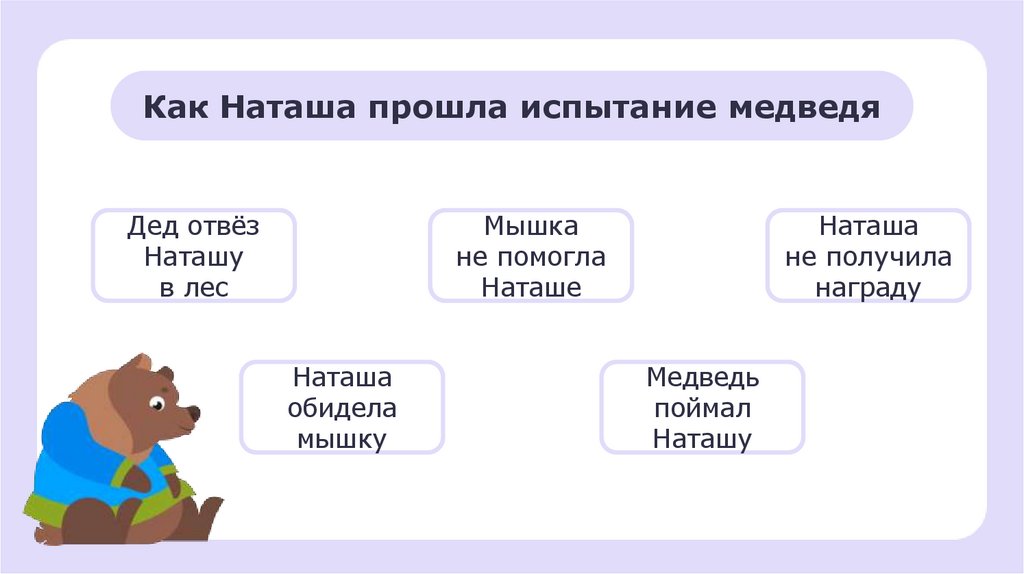 Как Наташа прошла испытание медведя

Дед отвёз Наташу в лес

Мышка не помогла Наташе

Наташа не получила награду

Наташа обидела мышку

Медведь поймал Наташу